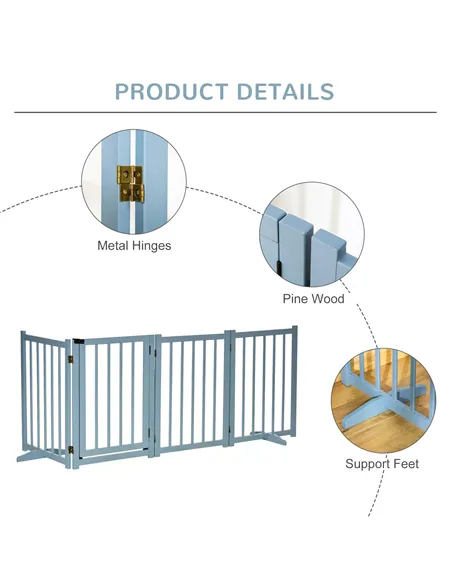 PRODUCT DETAILS

Metal Hinges

Pine Wood

Support Feet